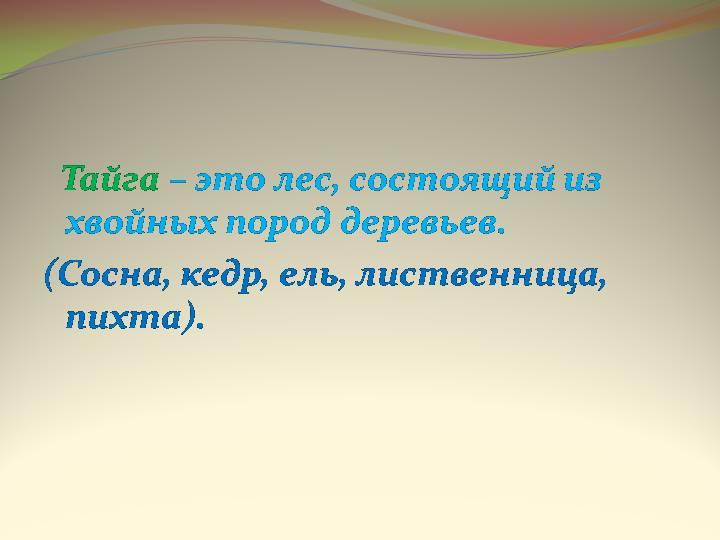 Тайга – это лес, состоящий из хвойных пород деревьев.

(Сосна, кедр, ель, лиственница, пихта).